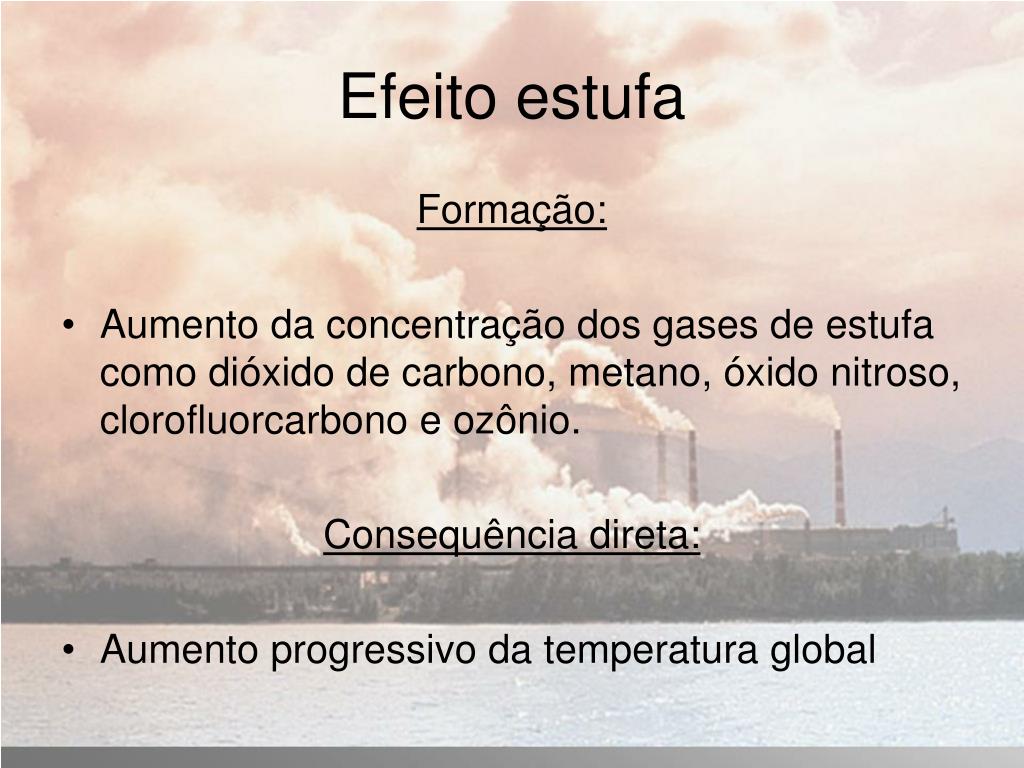 Efeito estufa

Formação:

• Aumento da concentração dos gases de estufa como dióxido de carbono, metano, óxido nitroso, clorofluorcarbono e ozônio.

Consequência direta:

• Aumento progressivo da temperatura global